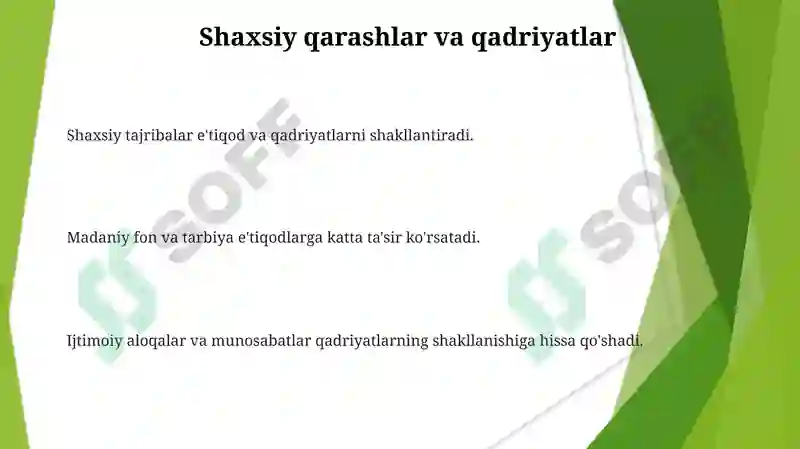 Shaxsiy qarashlar va qadriyatlar

Shaxsiy tajribalar e'tiqod va qadriyatlarni shakllantiradi.

Madaniy fon va tarbiya e'tiqodlarga katta ta'sir ko'rsatadi.

Ijtimoiy aloqalar va munosabatlar qadriyatlarning shakllanishiga hissa qo'shadi.

SOFF

SOFF